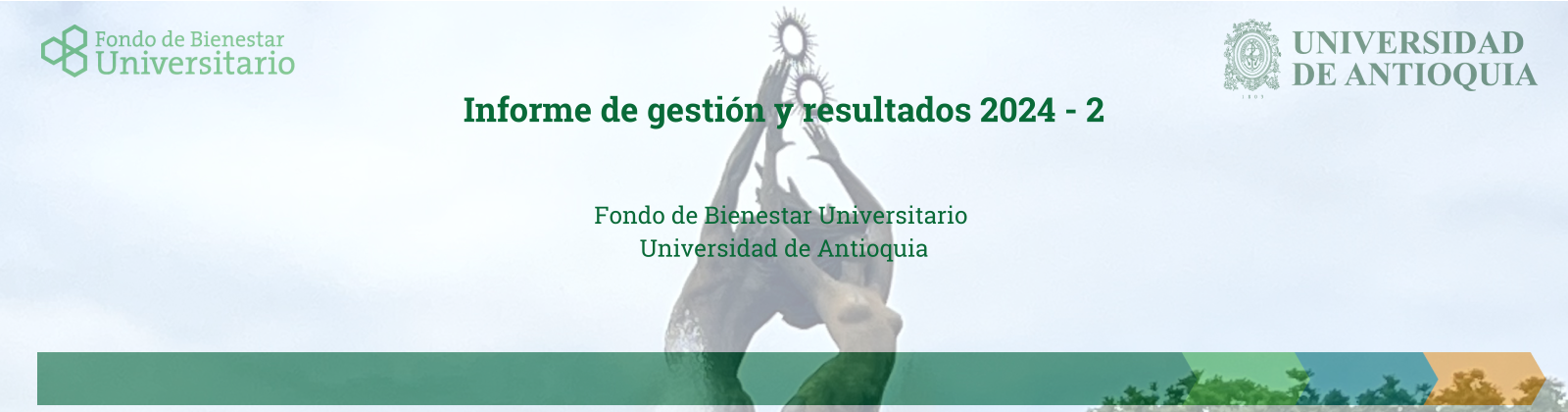 Fondo de Bienestar Universitario

UNIVERSIDAD DE ANTIOQUIA

1803

Informe de gestión y resultados 2024 - 2

Fondo de Bienestar Universitario
Universidad de Antioquia